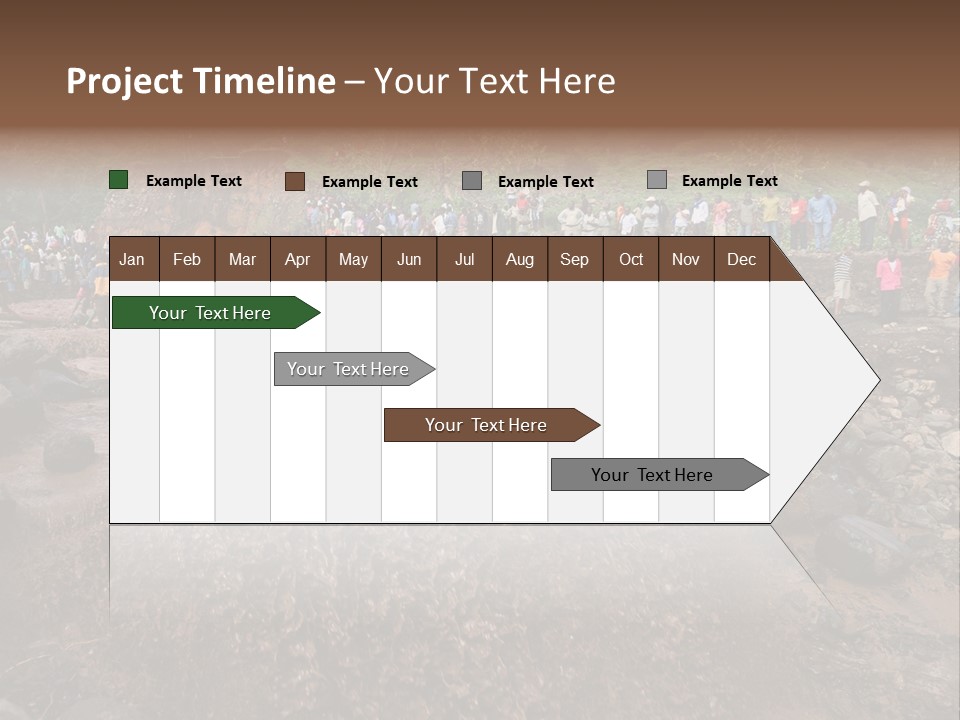 Project Timeline – Your Text Here

Example Text
Example Text
Example Text
Example Text

| Jan | Feb | Mar | Apr | May | Jun | Jul | Aug | Sep | Oct | Nov | Dec |
|---|---|---|---|---|---|---|---|---|---|---|---|

Your Text Here
Your Text Here
Your Text Here
Your Text Here